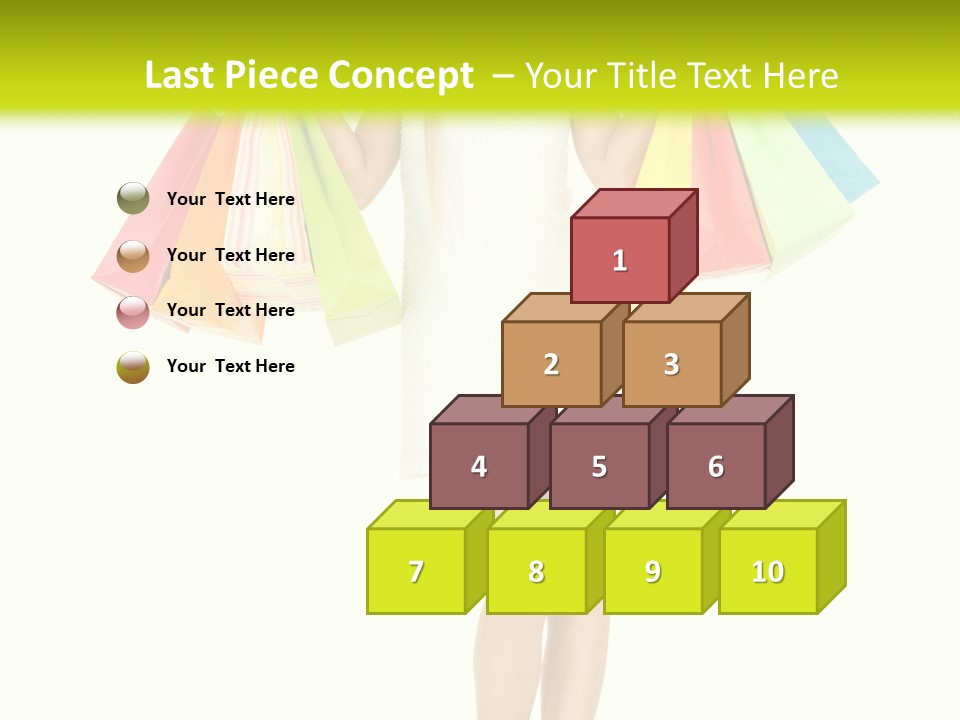 Last Piece Concept – Your Title Text Here

Your Text Here

Your Text Here

Your Text Here

Your Text Here

1

2

3

4

5

6

7

8

9

10